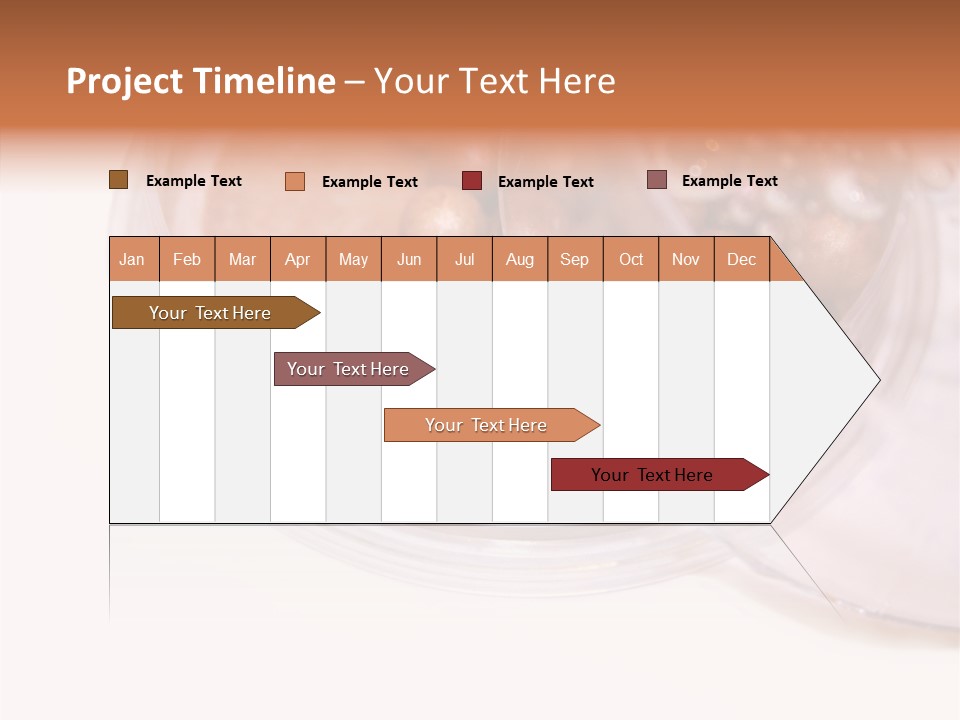 Project Timeline – Your Text Here

Example Text Example Text Example Text Example Text

| Jan | Feb | Mar | Apr | May | Jun | Jul | Aug | Sep | Oct | Nov | Dec |
|---|---|---|---|---|---|---|---|---|---|---|---|

Your Text Here

Your Text Here

Your Text Here

Your Text Here